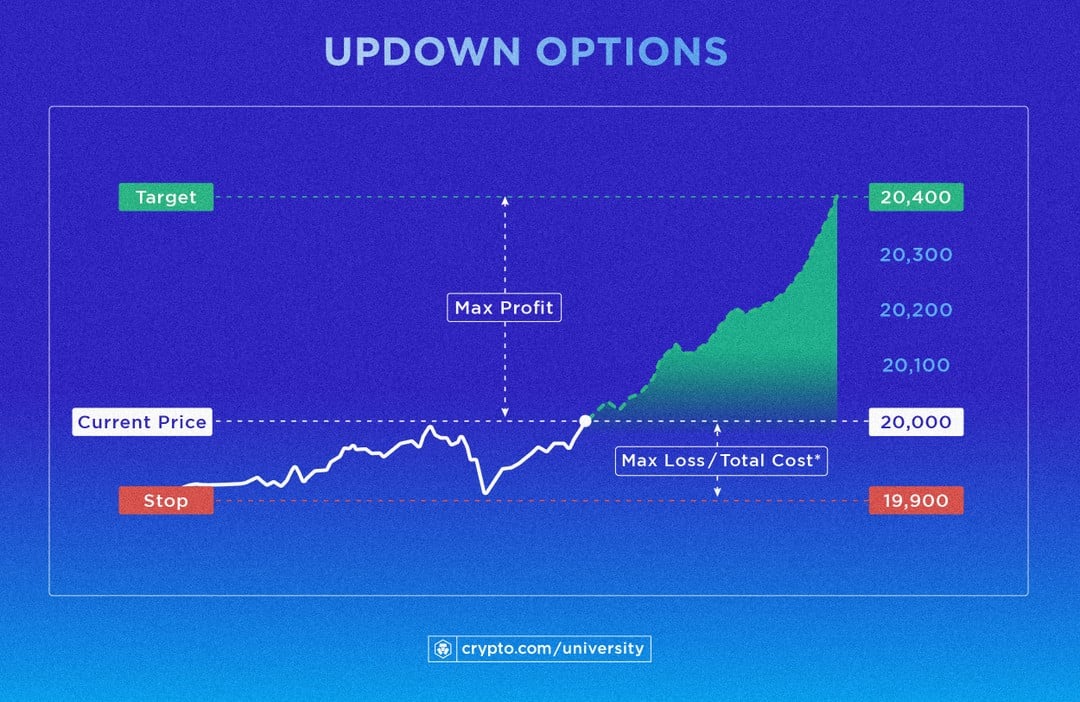 UPDOWN OPTIONS

Target

20,400

20,300

Max Profit

20,200

20,100

Current Price

20,000

Max Loss / Total Cost*

Stop

19,900

crypto.com/university